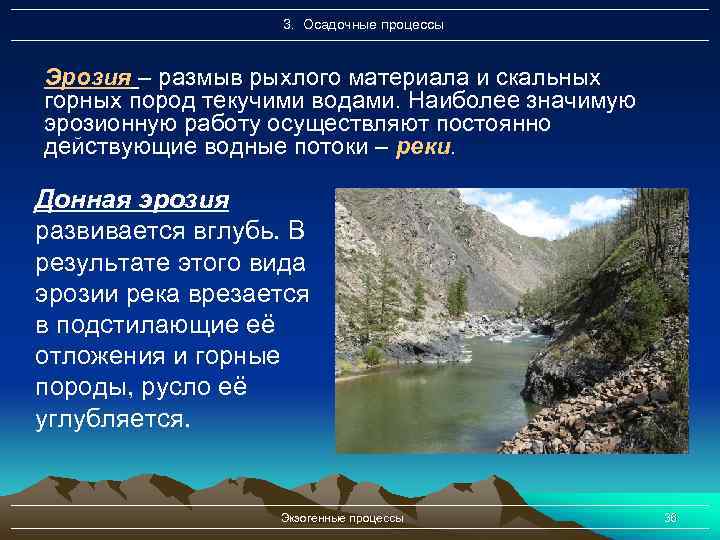 3. Осадочные процессы

Эрозия – размыв рыхлого материала и скальных горных пород текучими водами. Наиболее значимую эрозионную работу осуществляют постоянно действующие водные потоки – реки.

Донная эрозия развивается вглубь. В результате этого вида эрозии река врезается в подстилающие её отложения и горные породы, русло её углубляется.

Экзогенные процессы

36